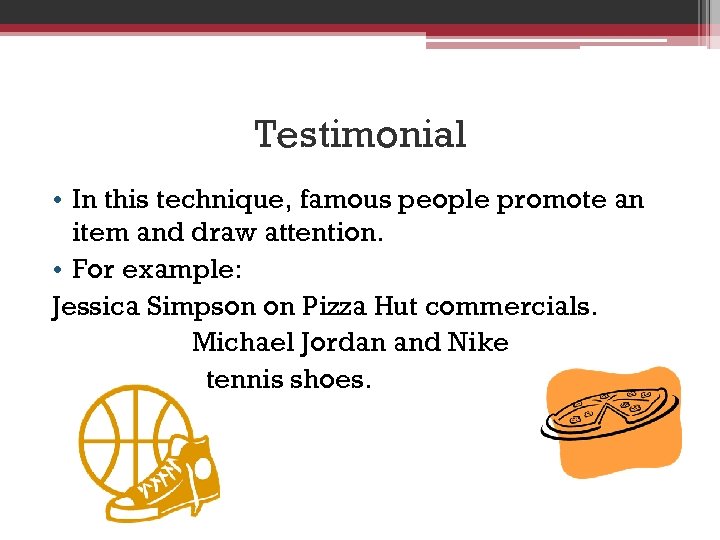 Testimonial

• In this technique, famous people promote an item and draw attention.
• For example:
Jessica Simpson on Pizza Hut commercials.
Michael Jordan and Nike tennis shoes.